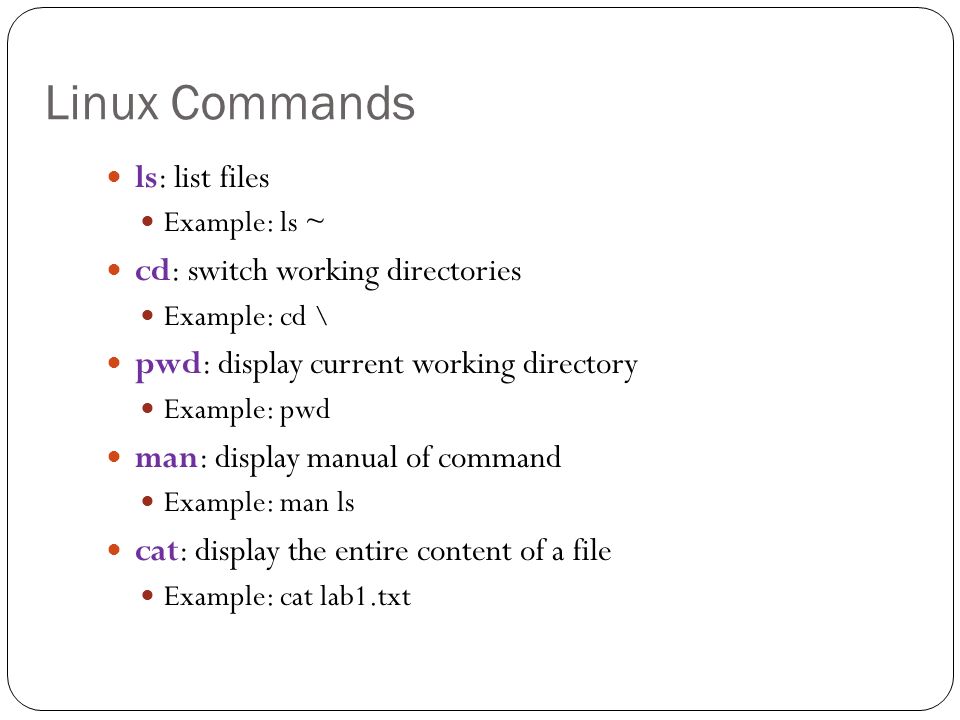 Linux Commands

- ls: list files
  - Example: ls ~
- cd: switch working directories
  - Example: cd \
- pwd: display current working directory
  - Example: pwd
- man: display manual of command
  - Example: man ls
- cat: display the entire content of a file
  - Example: cat lab1.txt